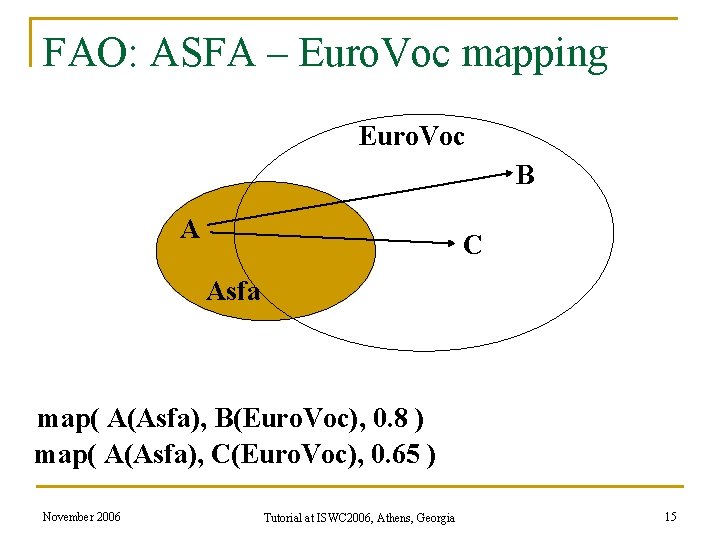 FAO: ASFA – EuroVoc mapping

EuroVoc

B

A

C

Asfa

map( A(Asfa), B(EuroVoc), 0.8 )
map( A(Asfa), C(EuroVoc), 0.65 )

November 2006

Tutorial at ISWC2006, Athens, Georgia

15